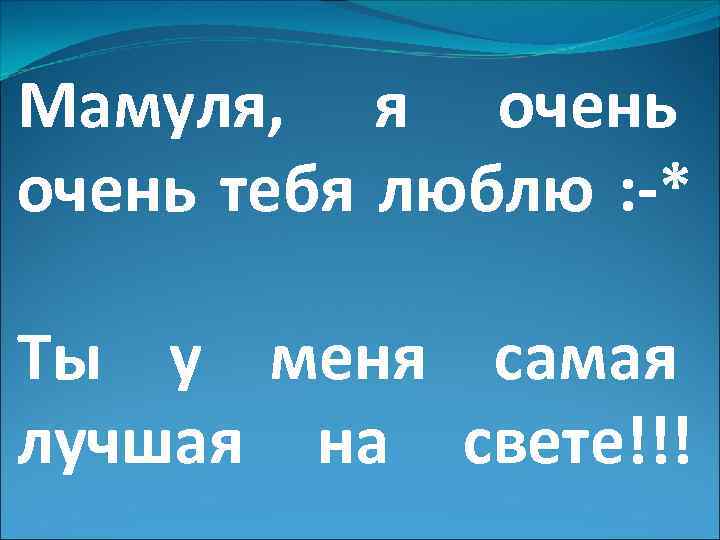 Мамуля, я очень очень тебя люблю :-*

Ты у меня самая лучшая на свете!!!